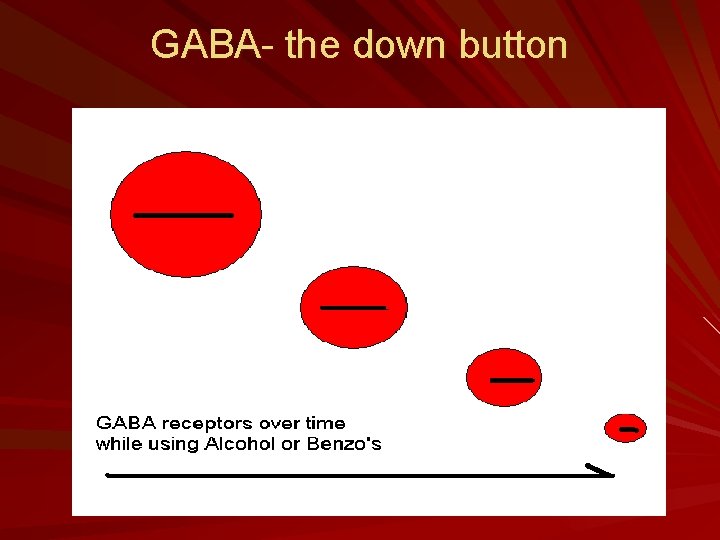 GABA- the down button

GABA receptors over time
while using Alcohol or Benzo's